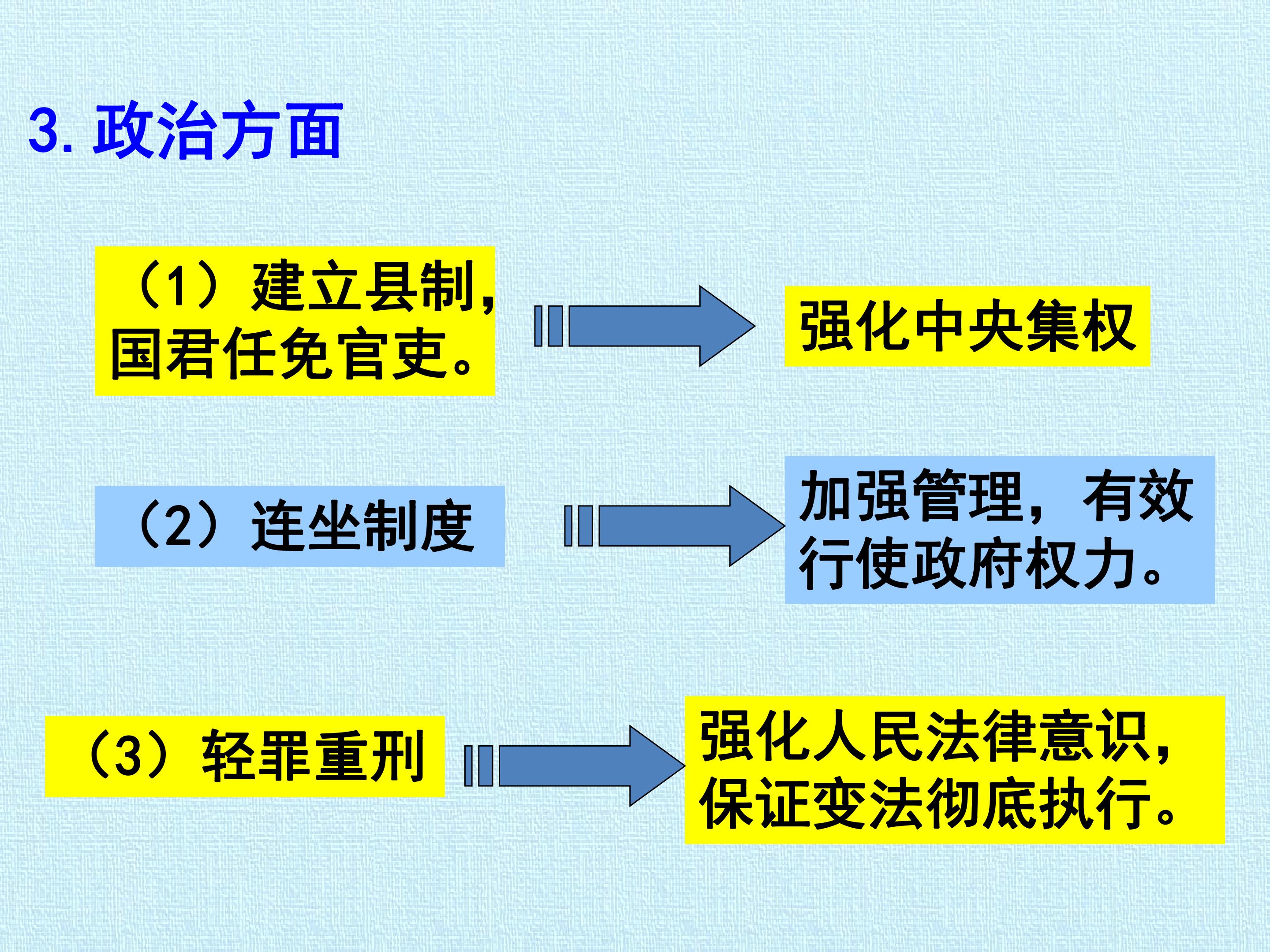 3.政治方面

（1）建立县制，国君任免官吏。

强化中央集权

（2）连坐制度

加强管理，有效行使政府权力。

（3）轻罪重刑

强化人民法律意识，保证变法彻底执行。